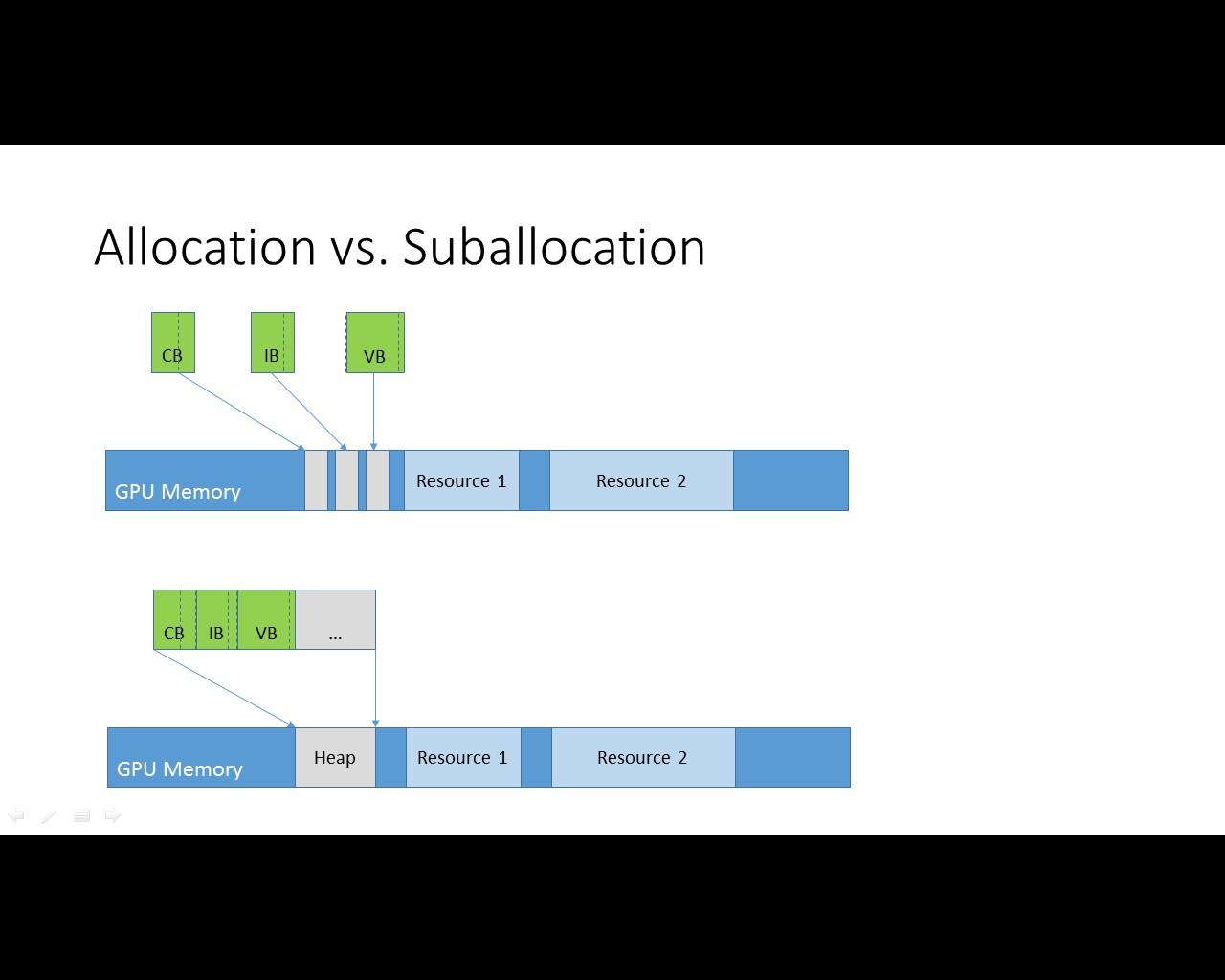 Allocation vs. Suballocation

CB IB VB

GPU Memory Resource 1 Resource 2

CB IB VB ...

GPU Memory Heap Resource 1 Resource 2